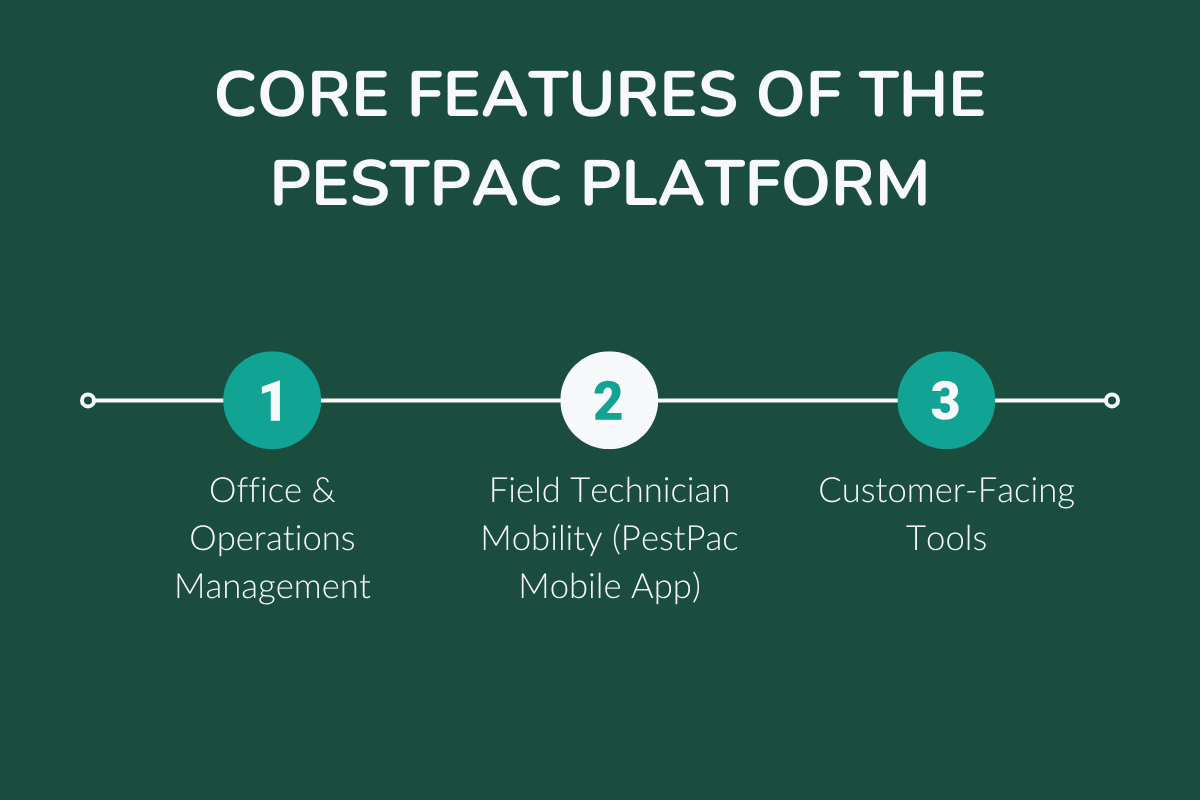 CORE FEATURES OF THE PESTPAC PLATFORM

1
Office & Operations Management

2
Field Technician Mobility (PestPac Mobile App)

3
Customer-Facing Tools